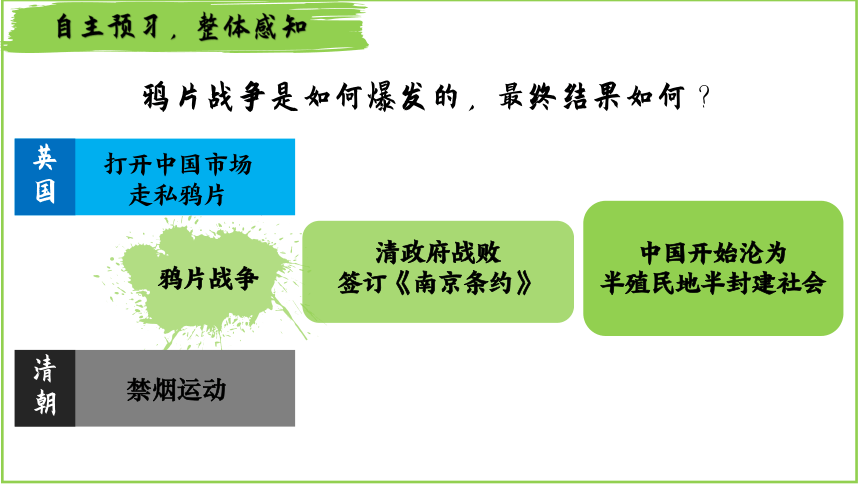 自主预习，整体感知

鸦片战争是如何爆发的，最终结果如何？

英国

打开中国市场
走私鸦片

鸦片战争

清政府战败
签订《南京条约》

中国开始沦为
半殖民地半封建社会

清朝

禁烟运动